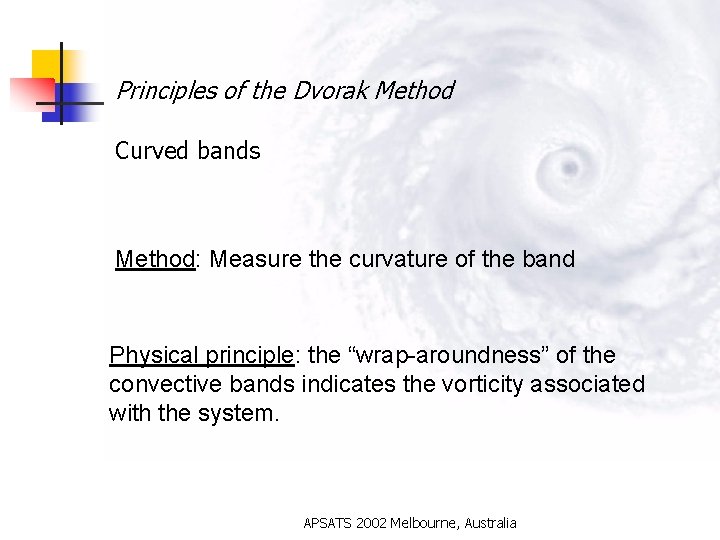 Principles of the Dvorak Method

Curved bands

Method: Measure the curvature of the band

Physical principle: the “wrap-aroundness” of the convective bands indicates the vorticity associated with the system.

APSATS 2002 Melbourne, Australia